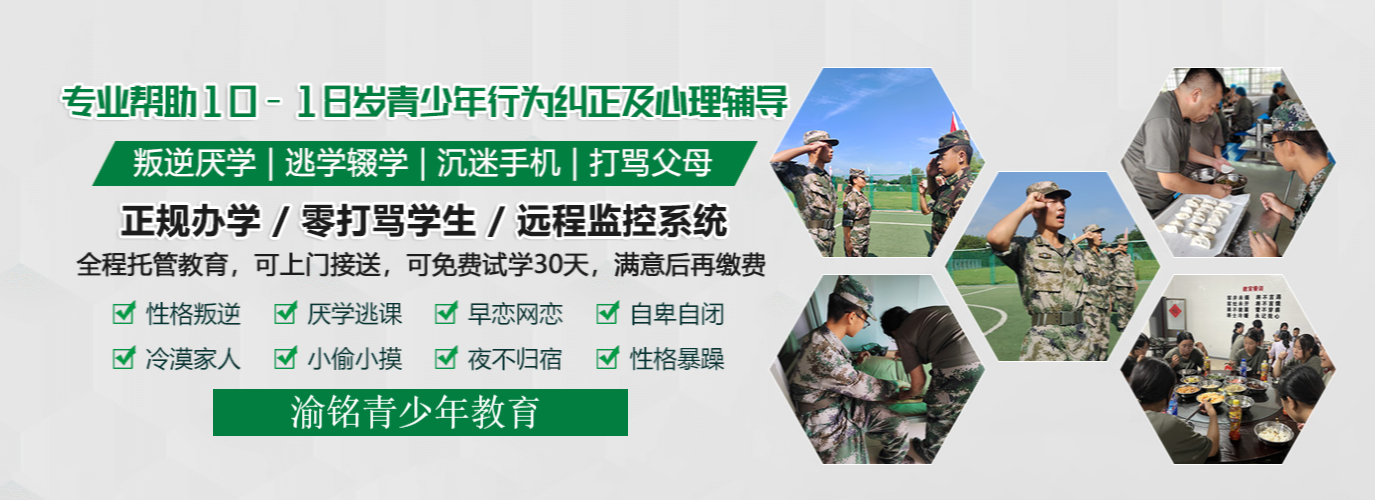 专业帮助10－18岁青少年行为纠正及心理辅导

叛逆厌学 | 逃学辍学 | 沉迷手机 | 打骂父母

正规办学 / 零打骂学生 / 远程监控系统

全程托管教育，可上门接送，可免费试学30天，满意后再缴费

性格叛逆 厌学逃课 早恋网恋 自卑自闭

冷漠家人 小偷小摸 夜不归宿 性格暴躁

渝铭青少年教育